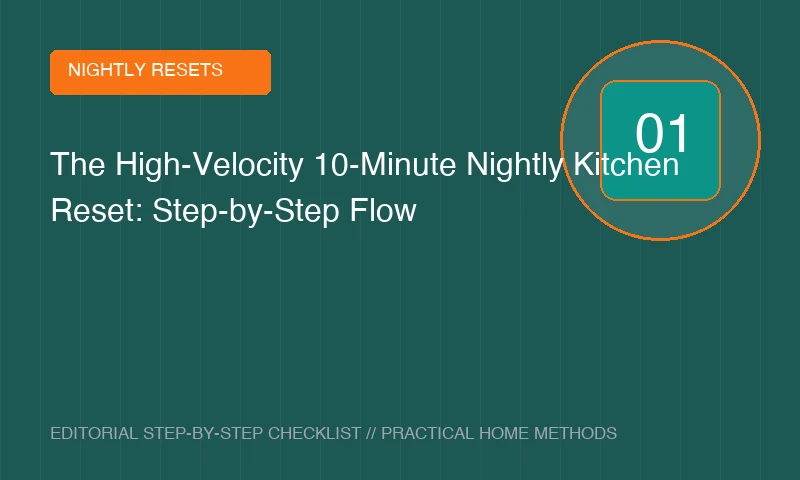 NIGHTLY RESETS

01

The High-Velocity 10-Minute Nightly Kitchen Reset: Step-by-Step Flow

EDITORIAL STEP-BY-STEP CHECKLIST // PRACTICAL HOME METHODS